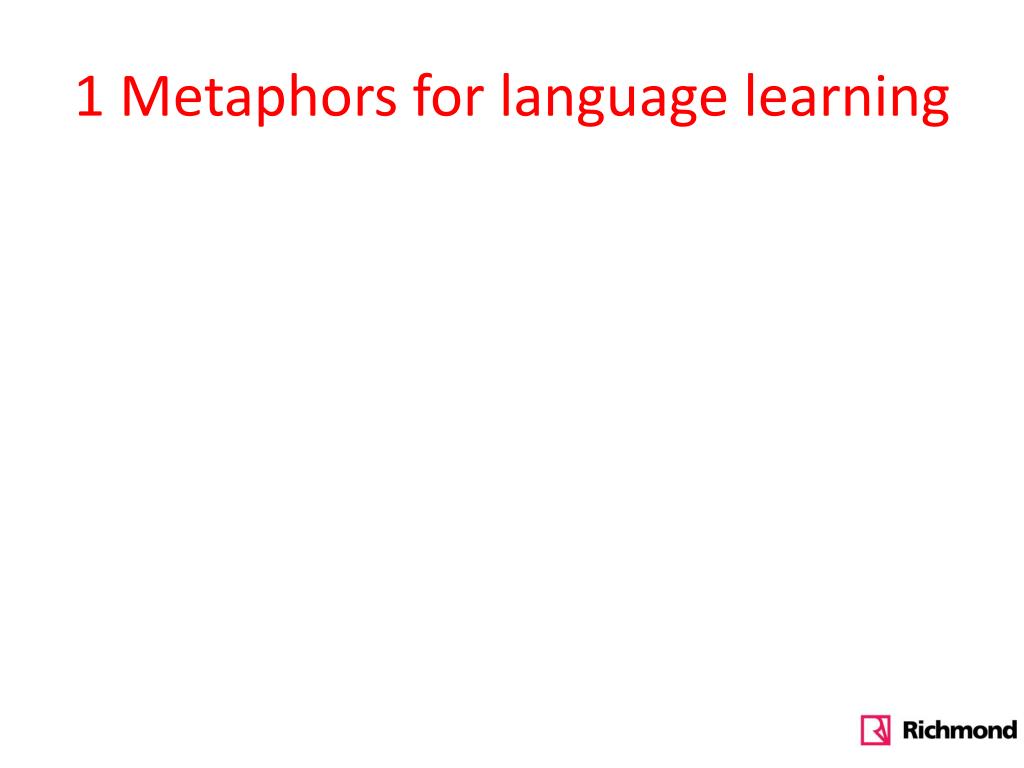 1 Metaphors for language learning

Richmond